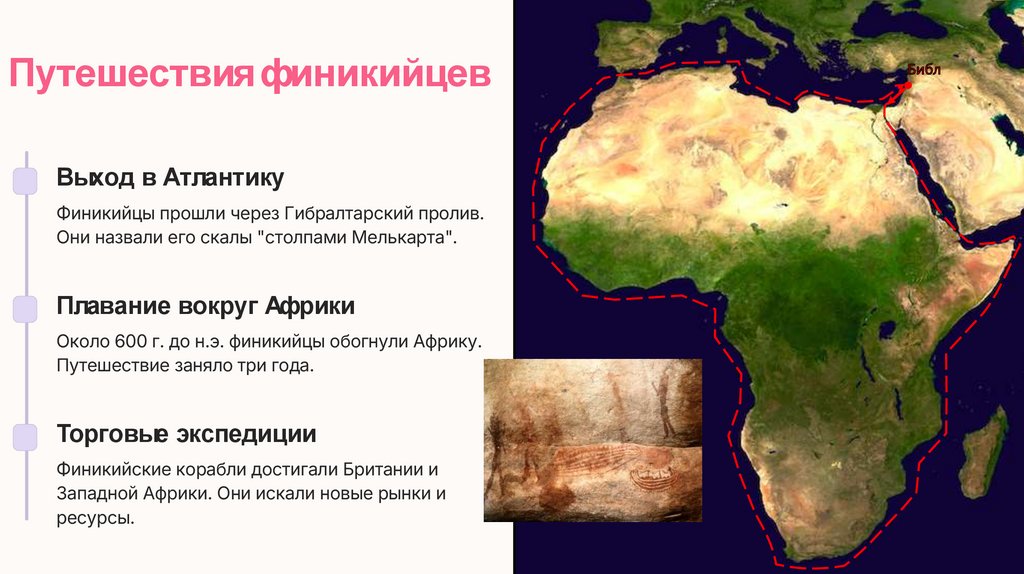 Путешествия финикийцев

Выход в Атлантику

Финикийцы прошли через Гибралтарский пролив. Они назвали его скалы "столпами Мелькарта".

Плавание вокруг Африки

Около 600 г. до н.э. финикийцы обогнули Африку. Путешествие заняло три года.

Торговые экспедиции

Финикийские корабли достигали Британии и Западной Африки. Они искали новые рынки и ресурсы.

Библ